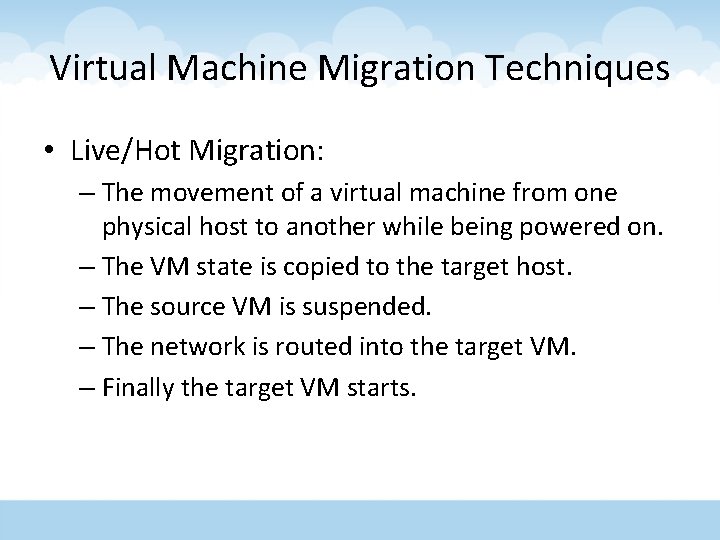 Virtual Machine Migration Techniques

• Live/Hot Migration:
– The movement of a virtual machine from one physical host to another while being powered on.
– The VM state is copied to the target host.
– The source VM is suspended.
– The network is routed into the target VM.
– Finally the target VM starts.